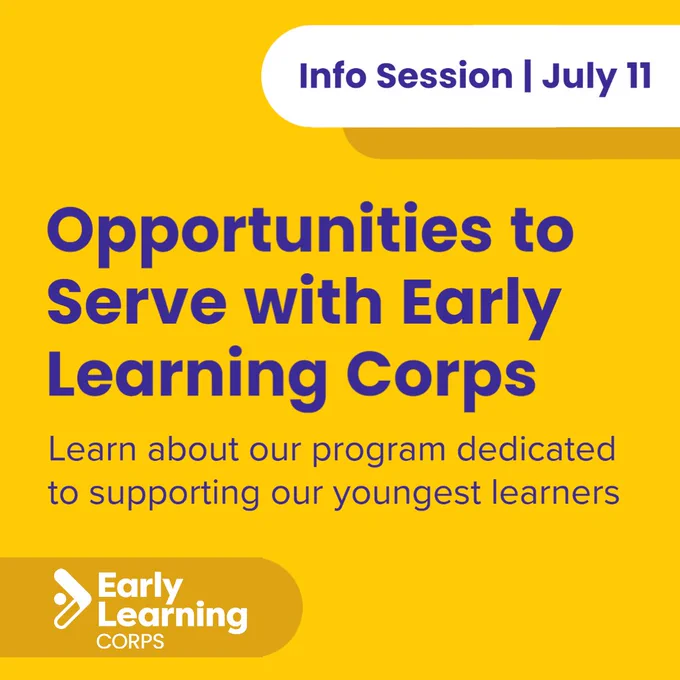 Info Session | July 11

Opportunities to Serve with Early Learning Corps

Learn about our program dedicated to supporting our youngest learners

Early Learning CORPS